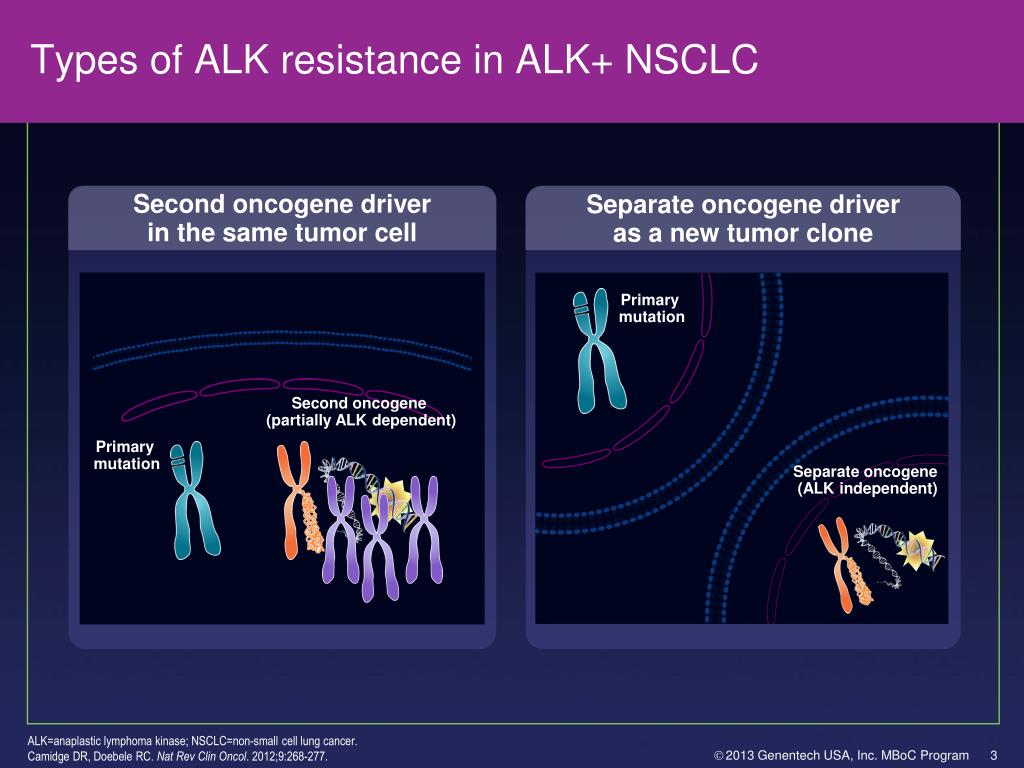 Types of ALK resistance in ALK+ NSCLC

Second oncogene driver in the same tumor cell

Second oncogene (partially ALK dependent)

Primary mutation

Separate oncogene driver as a new tumor clone

Primary mutation

Separate oncogene (ALK independent)

ALK=anaplastic lymphoma kinase; NSCLC=non-small cell lung cancer.
Camidge DR, Doebele RC. Nat Rev Clin Oncol. 2012;9:268-277.

© 2013 Genentech USA, Inc. MBoC Program 3